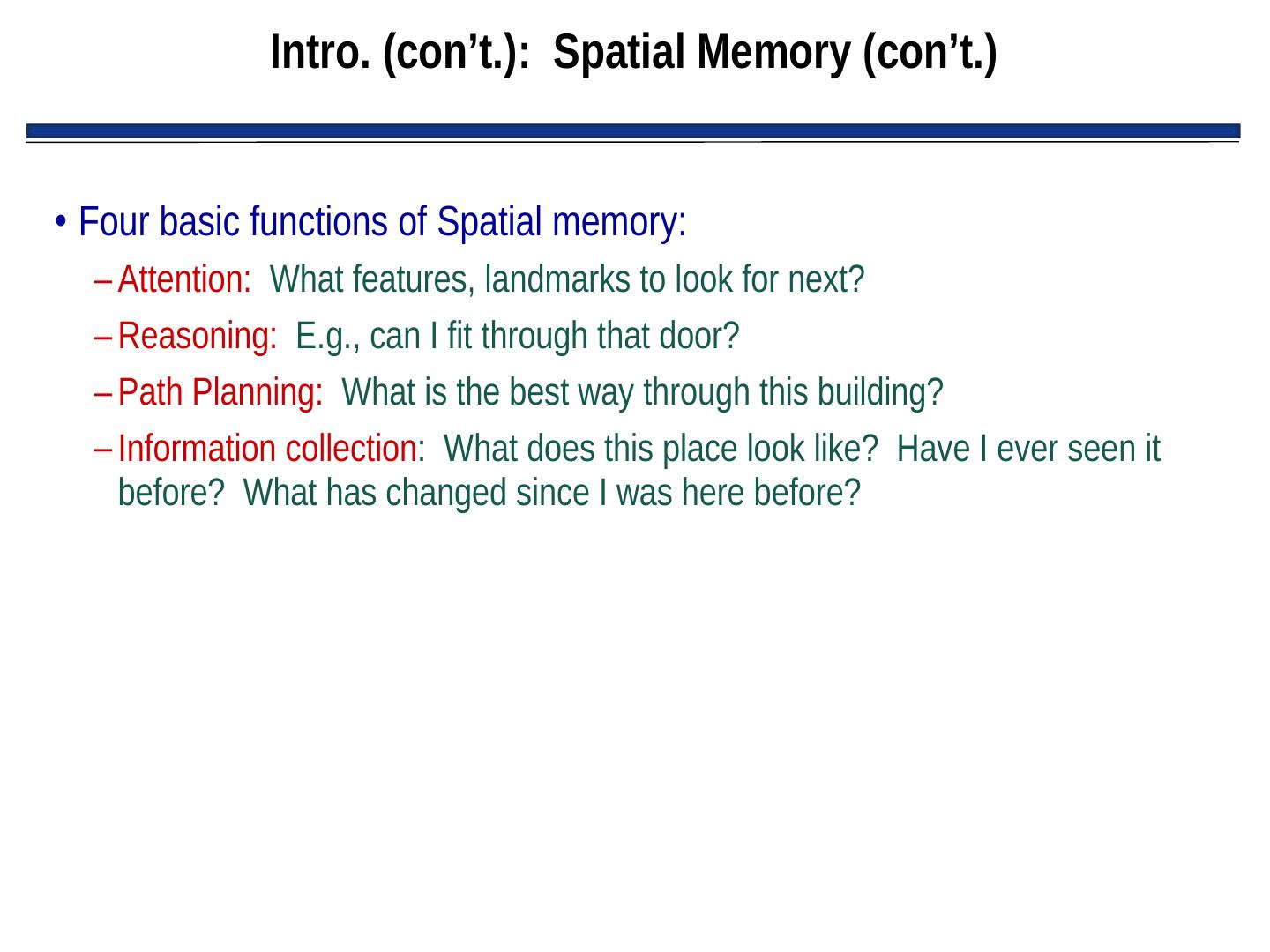 Intro. (con’t.): Spatial Memory (con’t.)

• Four basic functions of Spatial memory:

– Attention: What features, landmarks to look for next?

– Reasoning: E.g., can I fit through that door?

– Path Planning: What is the best way through this building?

– Information collection: What does this place look like? Have I ever seen it before? What has changed since I was here before?